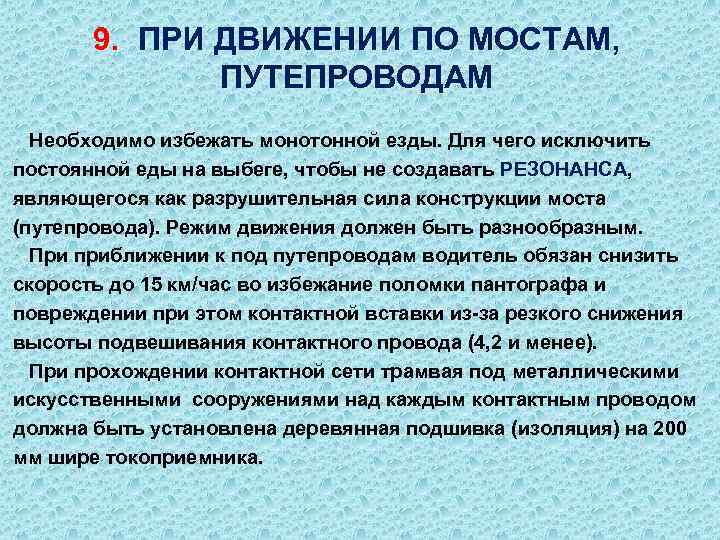 9. ПРИ ДВИЖЕНИИ ПО МОСТАМ, ПУТЕПРОВОДАМ

Необходимо избежать монотонной езды. Для чего исключить постоянной еды на выбеге, чтобы не создавать РЕЗОНАНСА, являющегося как разрушительная сила конструкции моста (путепровода). Режим движения должен быть разнообразным.

При приближении к под путепроводам водитель обязан снизить скорость до 15 км/час во избежание поломки пантографа и повреждении при этом контактной вставки из-за резкого снижения высоты подвешивания контактного провода (4,2 и менее).

При прохождении контактной сети трамвая под металлическими искусственными сооружениями над каждым контактным проводом должна быть установлена деревянная подшивка (изоляция) на 200 мм шире токоприемника.